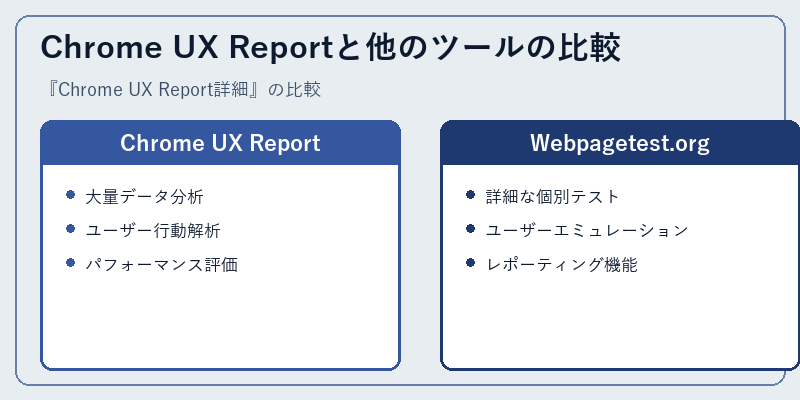 Chrome UX Reportと他のツールの比較

『Chrome UX Report詳細』の比較

Chrome UX Report

- 大量データ分析
- ユーザー行動解析
- パフォーマンス評価

Webpagetest.org

- 詳細な個別テスト
- ユーザーエミュレーション
- レポーティング機能